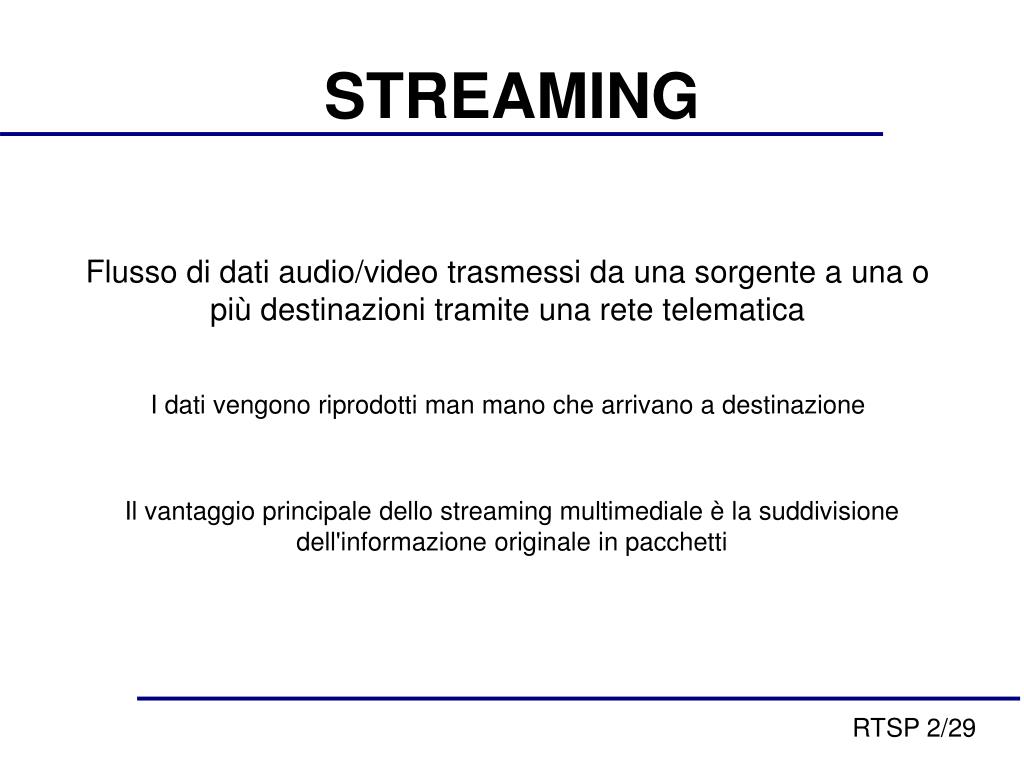 STREAMING

Flusso di dati audio/video trasmessi da una sorgente a una o più destinazioni tramite una rete telematica

I dati vengono riprodotti man mano che arrivano a destinazione

Il vantaggio principale dello streaming multimediale è la suddivisione dell'informazione originale in pacchetti

RTSP 2/29